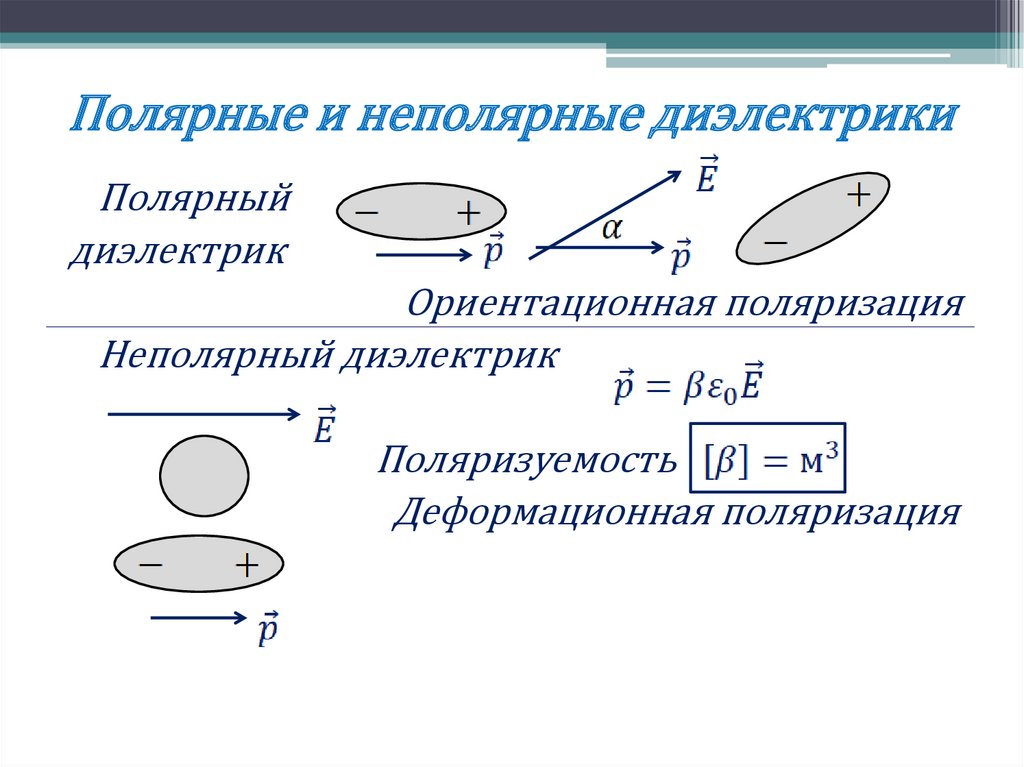 Полярные и неполярные диэлектрики

Полярный диэлектрик

$-$ $+$

$\vec{p}$

$\vec{E}$

$\alpha$

$\vec{p}$

$+$

$-$

Ориентационная поляризация

Неполярный диэлектрик

$\vec{p} = \beta\varepsilon_0\vec{E}$

$\vec{E}$

Поляризуемость $[\beta] = м^3$

Деформационная поляризация

$-$ $+$

$\vec{p}$